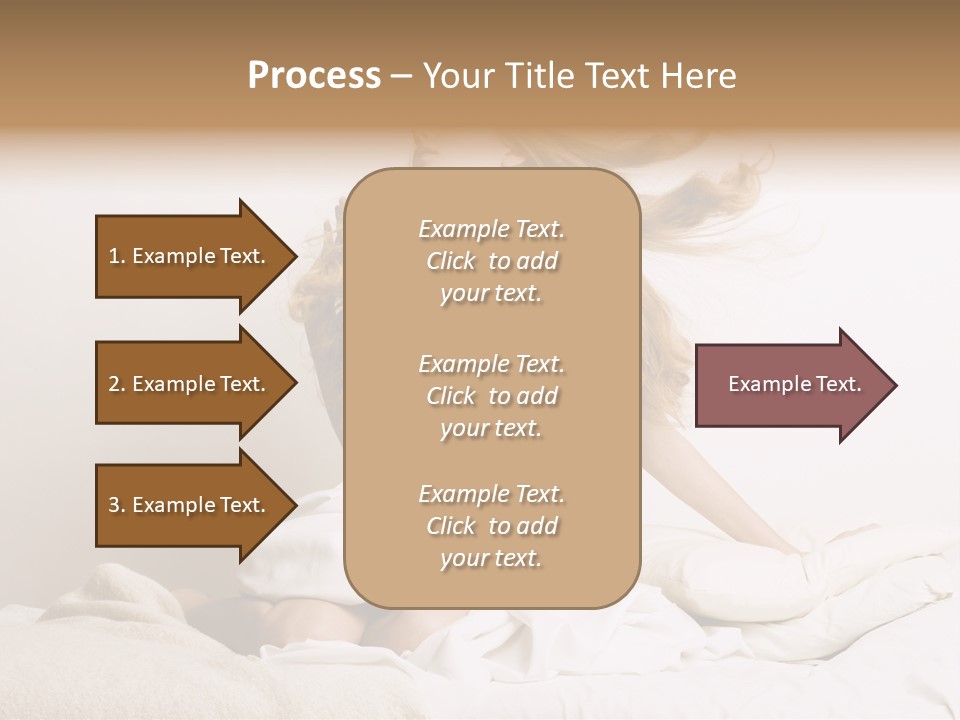 Process – Your Title Text Here

1. Example Text.

2. Example Text.

3. Example Text.

Example Text. Click to add your text.

Example Text. Click to add your text.

Example Text. Click to add your text.

Example Text.